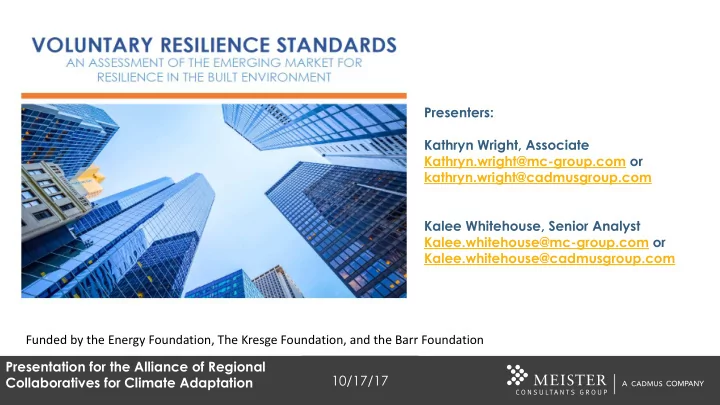 VOLUNTARY RESILIENCE STANDARDS
AN ASSESSMENT OF THE EMERGING MARKET FOR RESILIENCE IN THE BUILT ENVIRONMENT

Presenters:

Kathryn Wright, Associate
Kathryn.wright@mc-group.com or
kathryn.wright@cadmusgroup.com

Kalee Whitehouse, Senior Analyst
Kalee.whitehouse@mc-group.com or
Kalee.whitehouse@cadmusgroup.com

Funded by the Energy Foundation, The Kresge Foundation, and the Barr Foundation

Presentation for the Alliance of Regional Collaboratives for Climate Adaptation

10/17/17

MEISTER CONSULTANTS GROUP | A CADMUS COMPANY